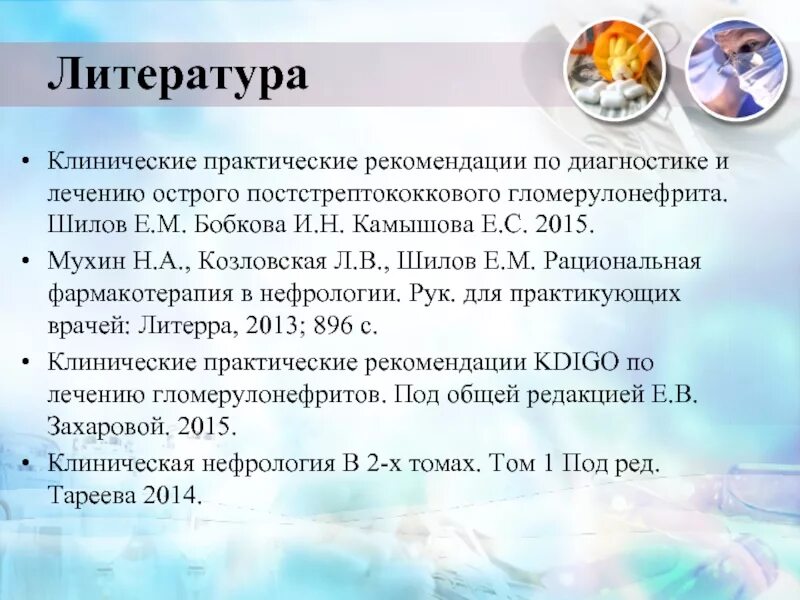 Литература

• Клинические практические рекомендации по диагностике и лечению острого постстрептококкового гломерулонефрита. Шилов Е.М. Бобкова И.Н. Камышова Е.С. 2015.
• Мухин Н.А., Козловская Л.В., Шилов Е.М. Рациональная фармакотерапия в нефрологии. Рук. для практикующих врачей: Литерра, 2013; 896 с.
• Клинические практические рекомендации KDIGO по лечению гломерулонефритов. Под общей редакцией Е.В. Захаровой. 2015.
• Клиническая нефрология В 2-х томах. Том 1 Под ред. Тареева 2014.